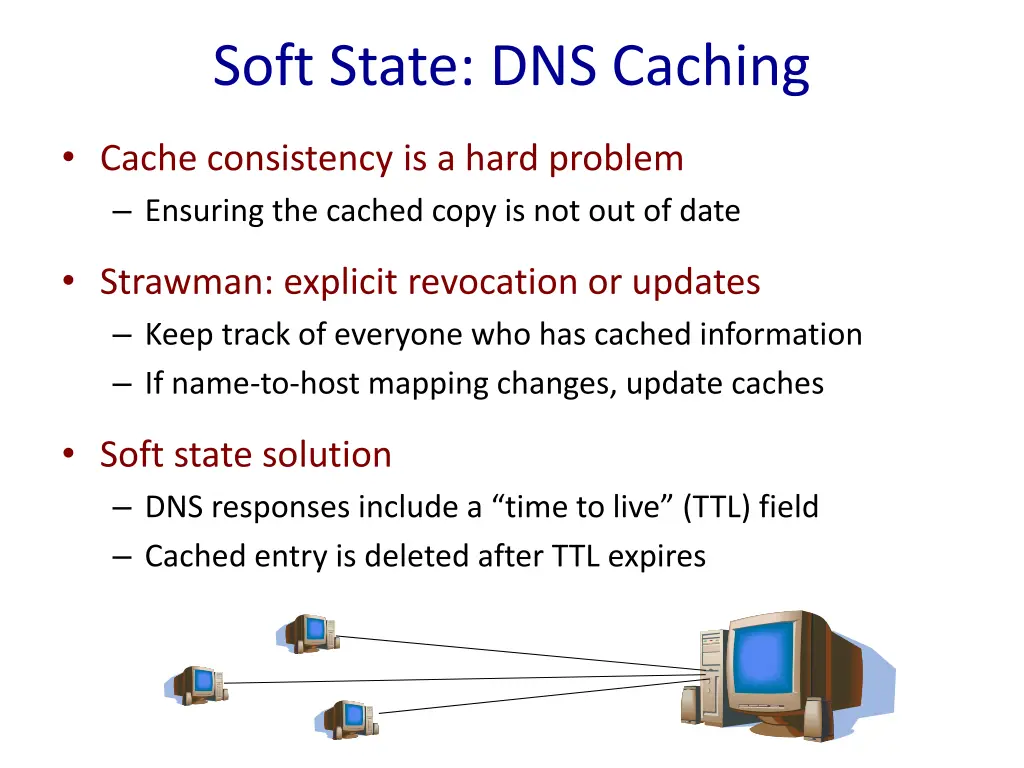 Soft State: DNS Caching

• Cache consistency is a hard problem
– Ensuring the cached copy is not out of date

• Strawman: explicit revocation or updates
– Keep track of everyone who has cached information
– If name-to-host mapping changes, update caches

• Soft state solution
– DNS responses include a “time to live” (TTL) field
– Cached entry is deleted after TTL expires